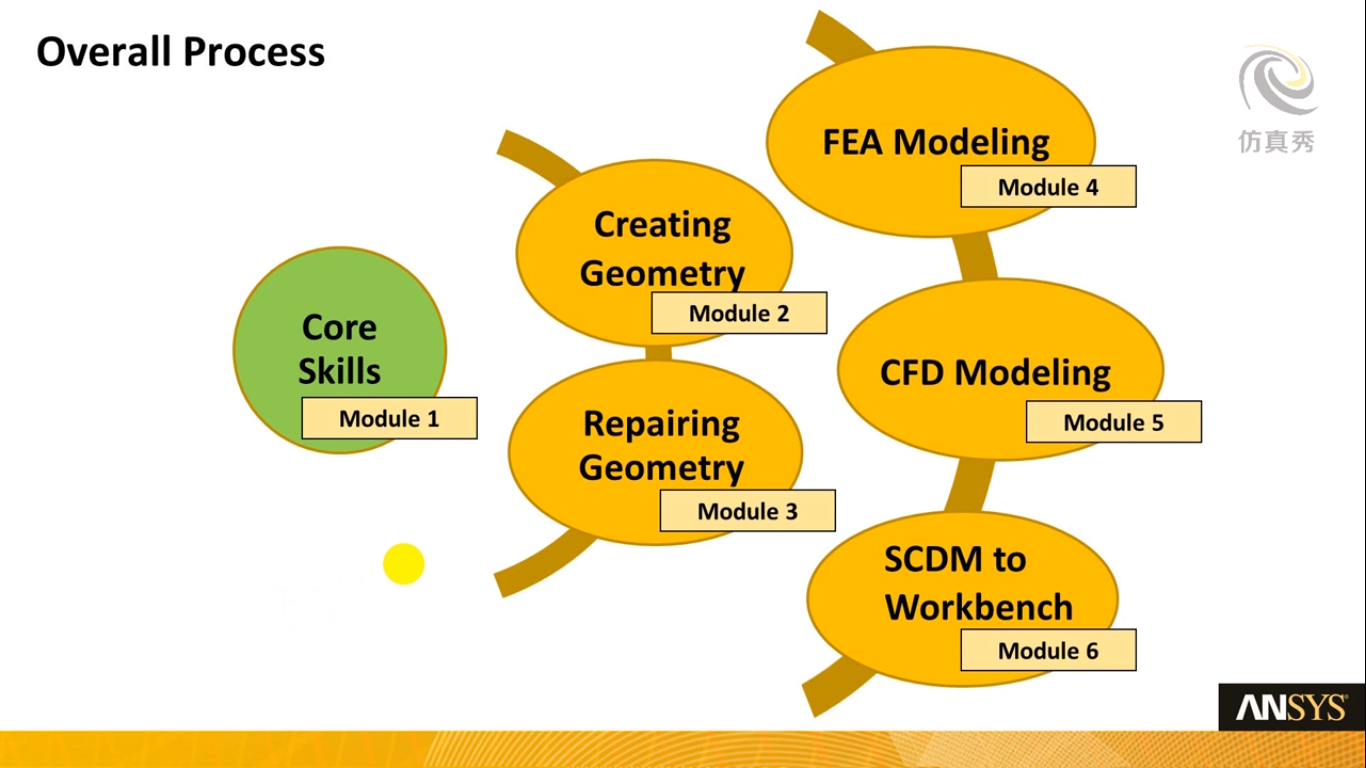 Overall Process

仿真秀

Core Skills
Module 1

Creating Geometry
Module 2

Repairing Geometry
Module 3

FEA Modeling
Module 4

CFD Modeling
Module 5

SCDM to Workbench
Module 6

ANSYS